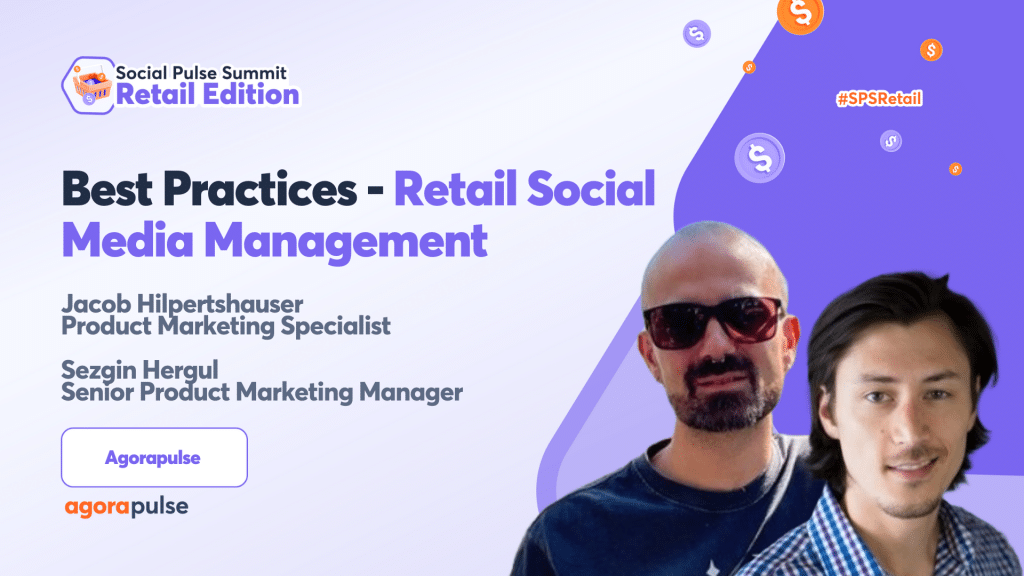 Social Pulse Summit
Retail Edition

#SPSRetail

Best Practices - Retail Social Media Management

Jacob Hilpertshauser
Product Marketing Specialist

Sezgin Hergul
Senior Product Marketing Manager

Agorapulse

agorapulse